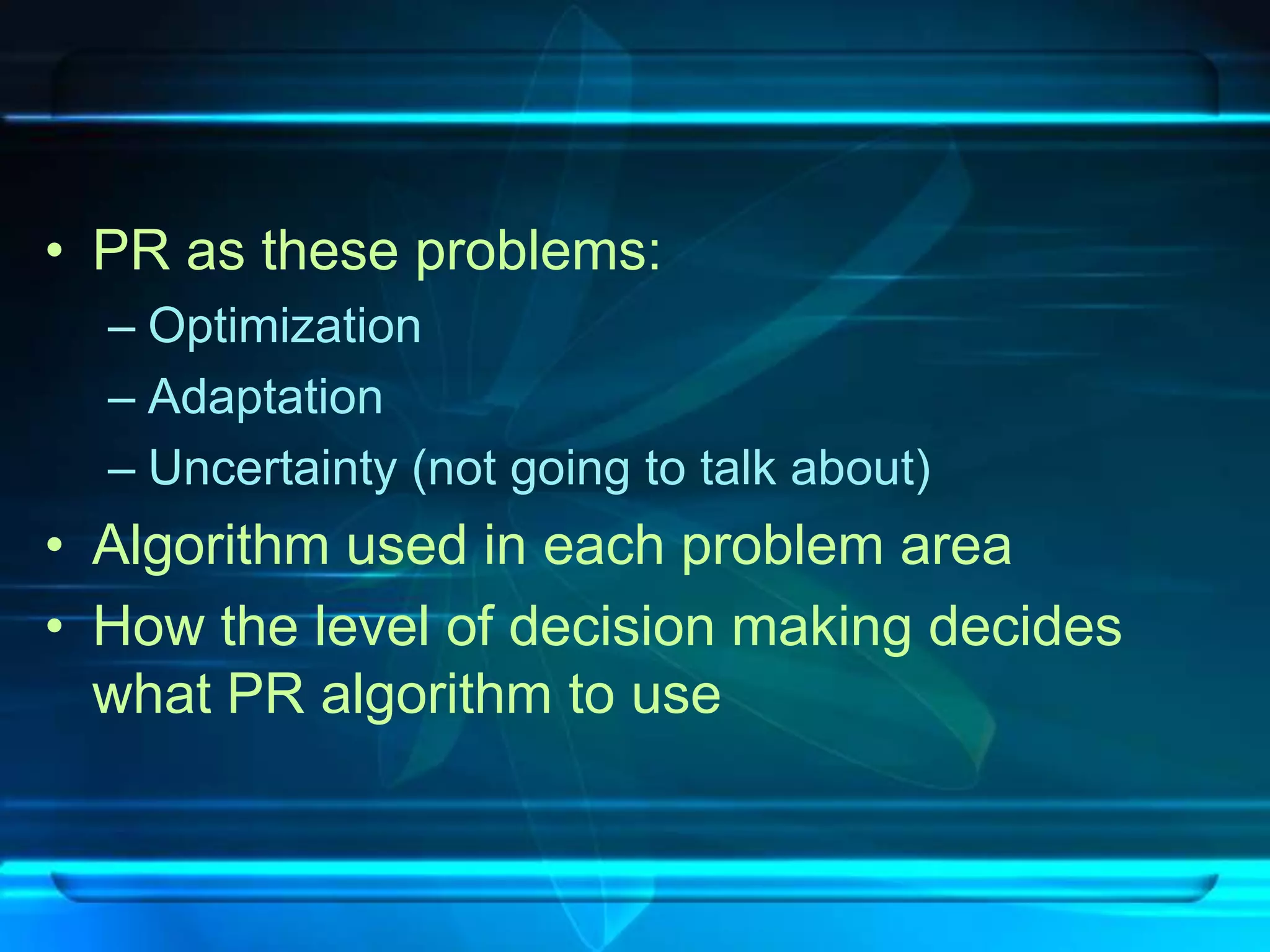 • PR as these problems:
– Optimization
– Adaptation
– Uncertainty (not going to talk about)
• Algorithm used in each problem area
• How the level of decision making decides what PR algorithm to use